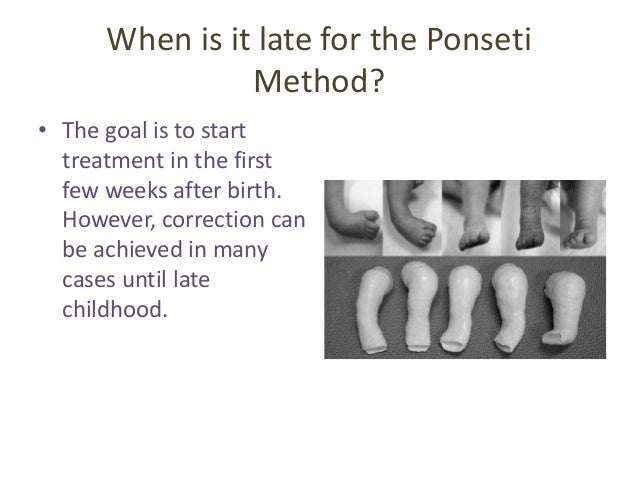 When is it late for the Ponseti Method?

• The goal is to start treatment in the first few weeks after birth. However, correction can be achieved in many cases until late childhood.